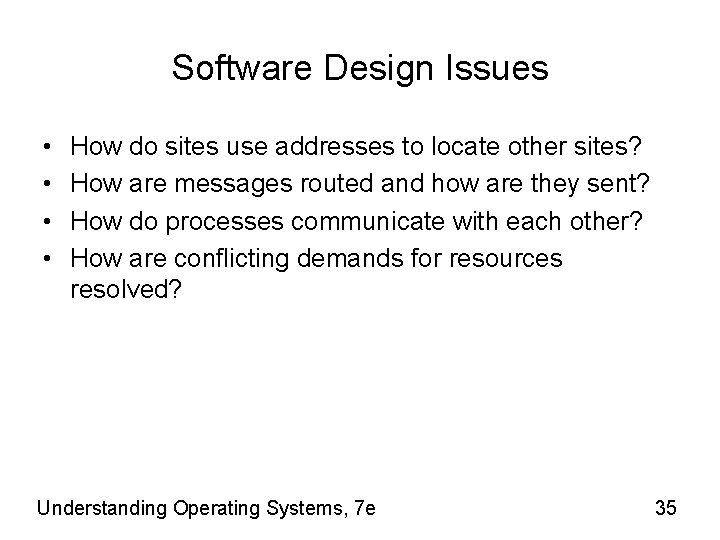 Software Design Issues

• How do sites use addresses to locate other sites?
• How are messages routed and how are they sent?
• How do processes communicate with each other?
• How are conflicting demands for resources resolved?

Understanding Operating Systems, 7e

35